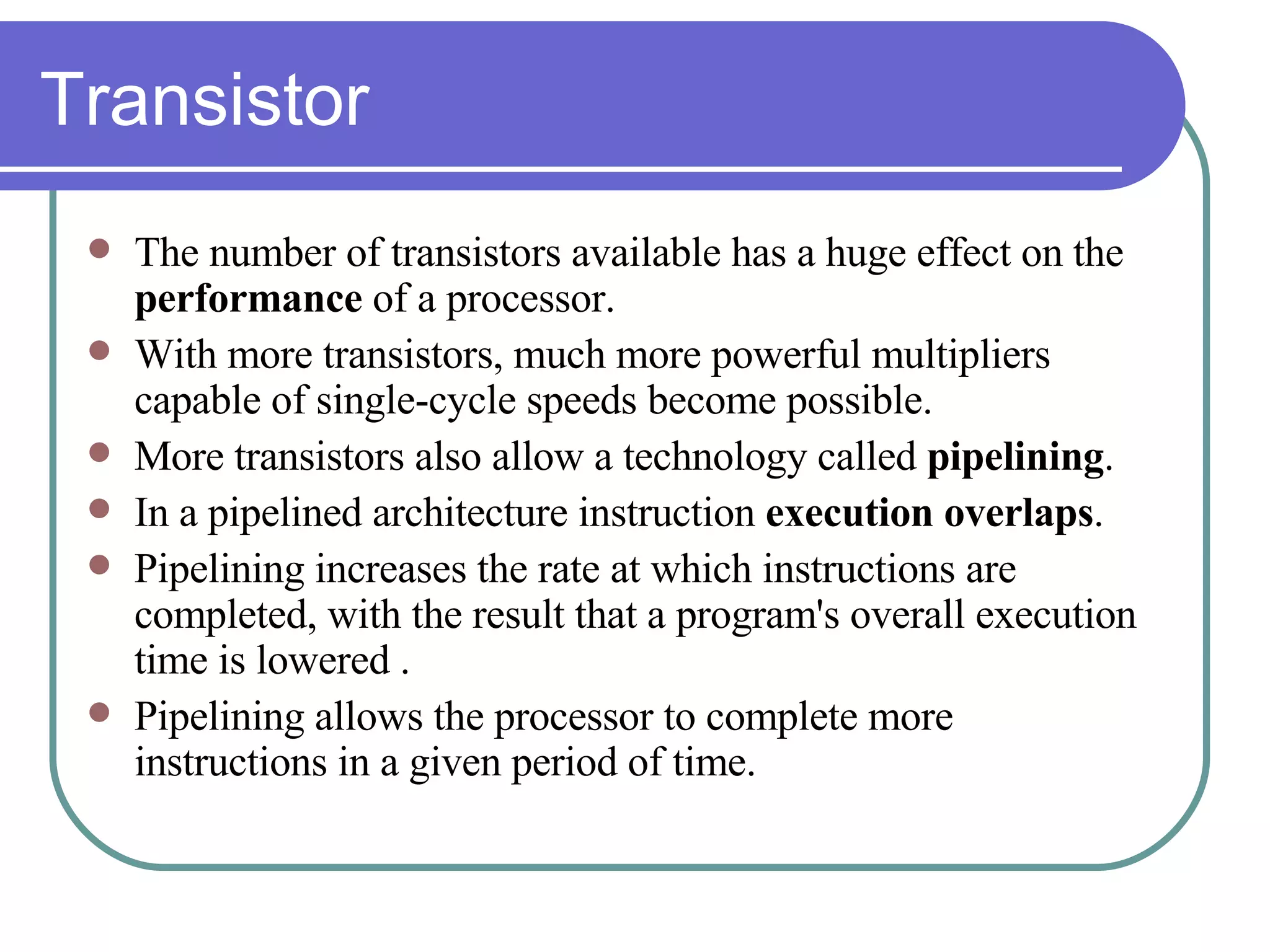 Transistor

- The number of transistors available has a huge effect on the performance of a processor.
- With more transistors, much more powerful multipliers capable of single-cycle speeds become possible.
- More transistors also allow a technology called pipelining.
- In a pipelined architecture instruction execution overlaps.
- Pipelining increases the rate at which instructions are completed, with the result that a program's overall execution time is lowered .
- Pipelining allows the processor to complete more instructions in a given period of time.